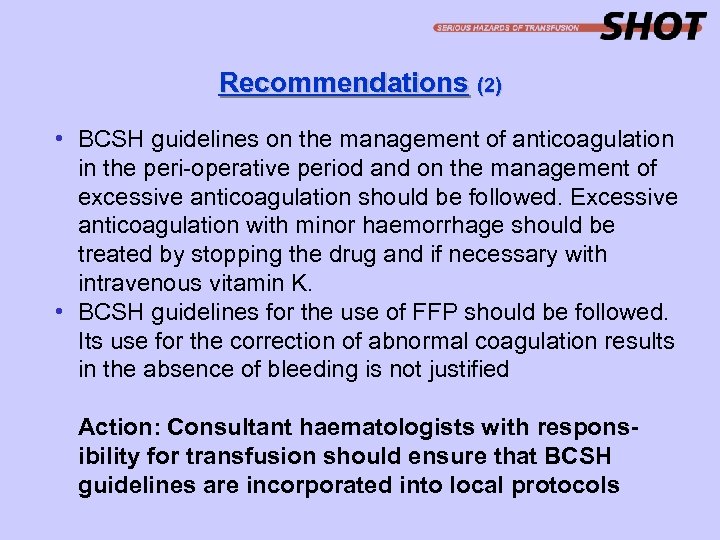 SERIOUS HAZARDS OF TRANSFUSION SHOT

Recommendations (2)

• BCSH guidelines on the management of anticoagulation in the peri-operative period and on the management of excessive anticoagulation should be followed. Excessive anticoagulation with minor haemorrhage should be treated by stopping the drug and if necessary with intravenous vitamin K.
• BCSH guidelines for the use of FFP should be followed. Its use for the correction of abnormal coagulation results in the absence of bleeding is not justified

Action: Consultant haematologists with responsibility for transfusion should ensure that BCSH guidelines are incorporated into local protocols